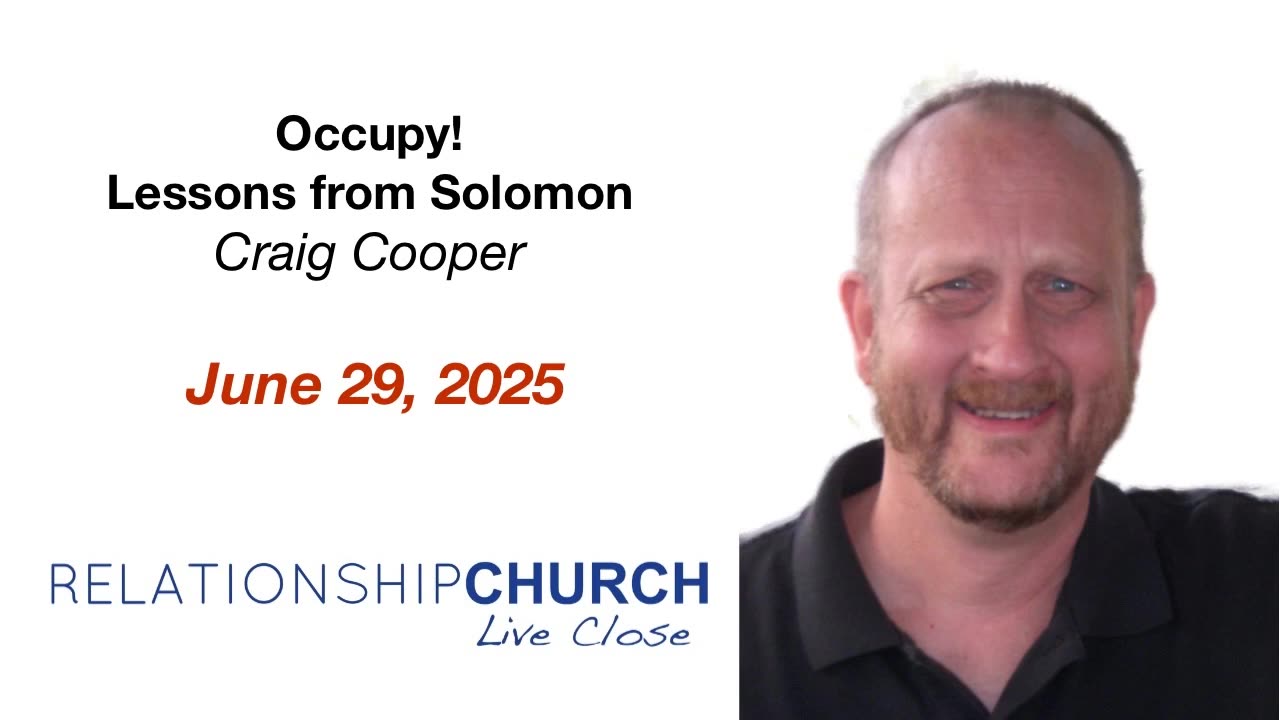 Occupy!
Lessons from Solomon
Craig Cooper

June 29, 2025

RELATIONSHIPCHURCH
Live Close